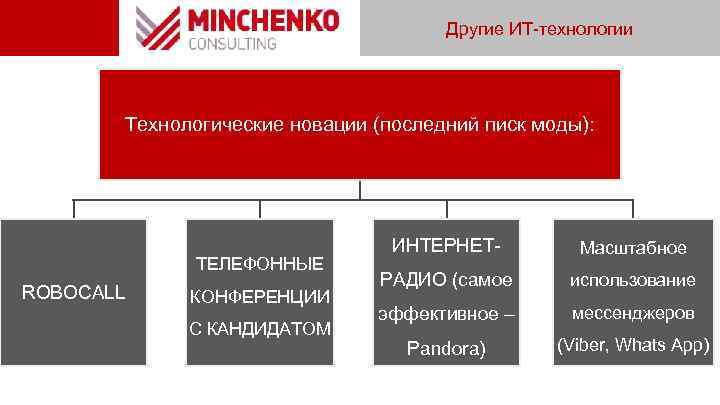 MINCHENKO
CONSULTING

Другие ИТ-технологии

Технологические новации (последний писк моды):

ROBOCALL

ТЕЛЕФОННЫЕ КОНФЕРЕНЦИИ С КАНДИДАТОМ

ИНТЕРНЕТ-РАДИО (самое эффективное – Pandora)

Масштабное использование мессенджеров (Viber, Whats App)